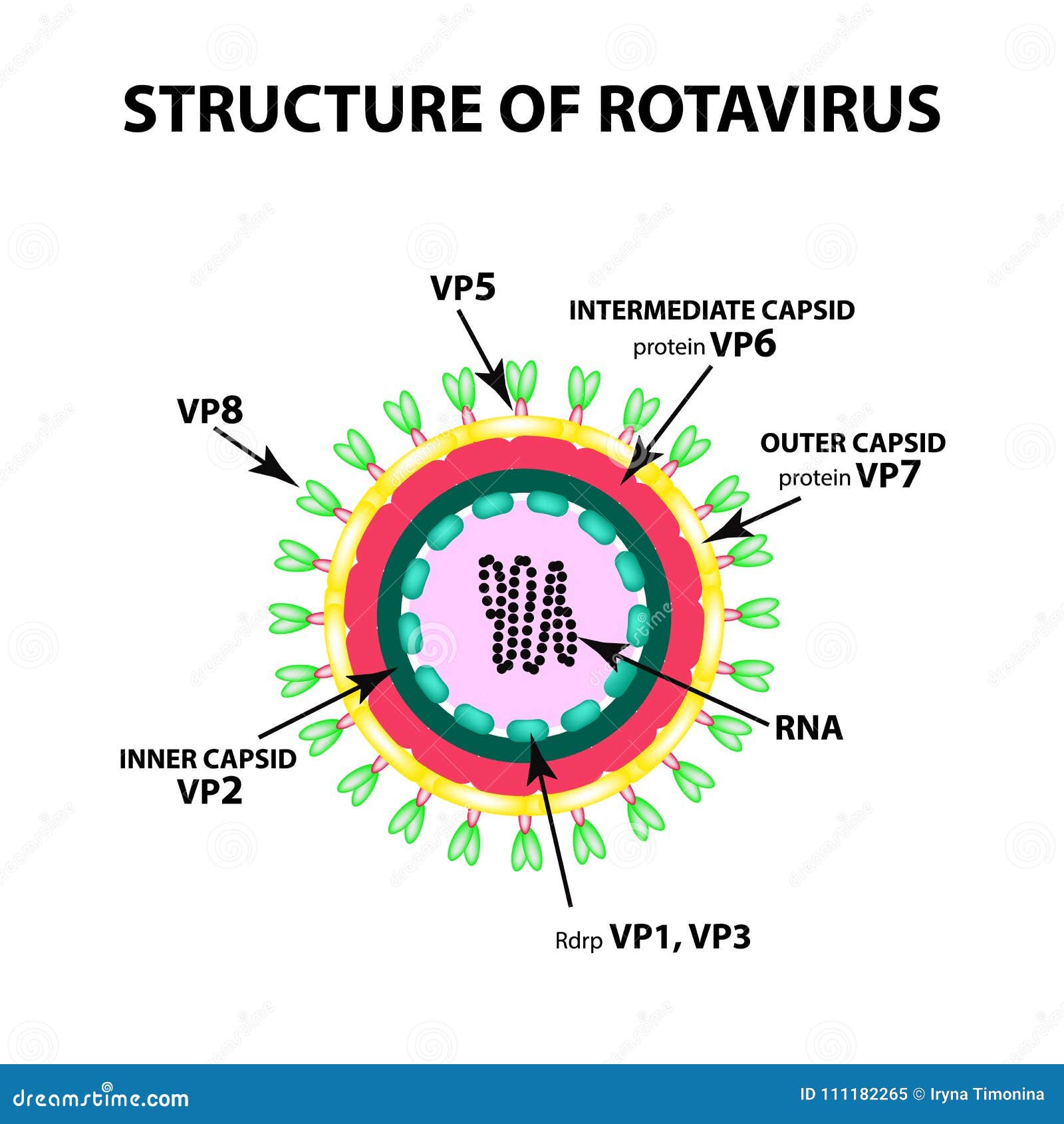 STRUCTURE OF ROTAVIRUS

VP5

INTERMEDIATE CAPSID
protein VP6

VP8

OUTER CAPSID
protein VP7

RNA

INNER CAPSID
VP2

Rdrp VP1, VP3

dreamstime.com

ID 111182265 © Iryna Timonina